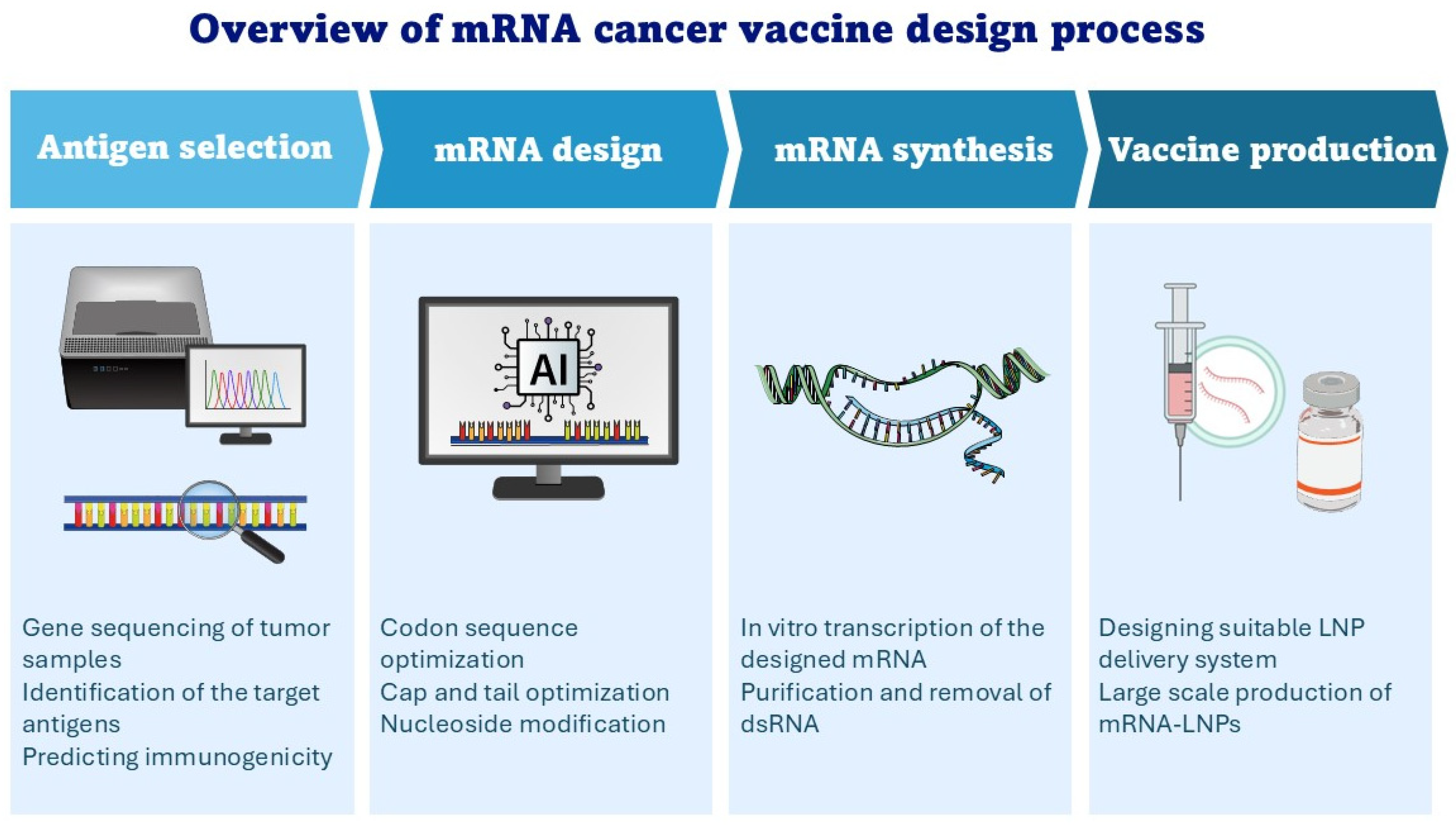 Overview of mRNA cancer vaccine design process

Antigen selection

Gene sequencing of tumor samples
Identification of the target antigens
Predicting immunogenicity

mRNA design

AI

Codon sequence optimization
Cap and tail optimization
Nucleoside modification

mRNA synthesis

In vitro transcription of the designed mRNA
Purification and removal of dsRNA

Vaccine production

Designing suitable LNP delivery system
Large scale production of mRNA-LNPs